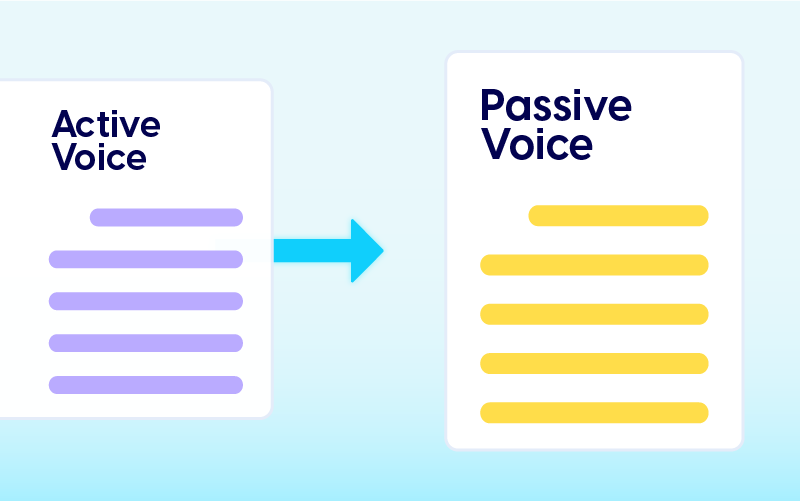 Active Voice

Passive Voice